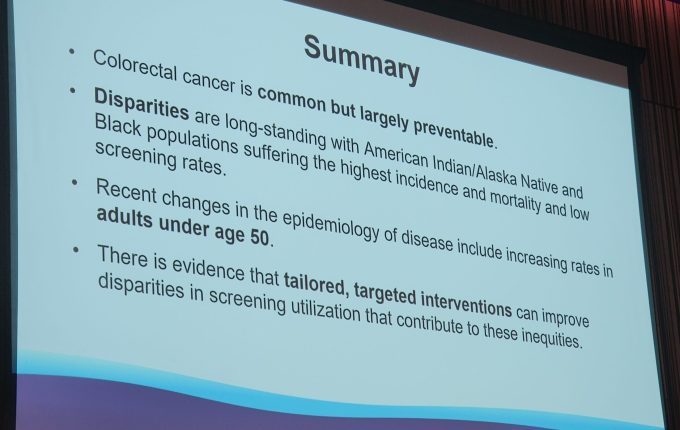 Summary

• Colorectal cancer is common but largely preventable.

• Disparities are long-standing with American Indian/Alaska Native and Black populations suffering the highest incidence and mortality and low screening rates.

• Recent changes in the epidemiology of disease include increasing rates in adults under age 50.

• There is evidence that tailored, targeted interventions can improve disparities in screening utilization that contribute to these inequities.